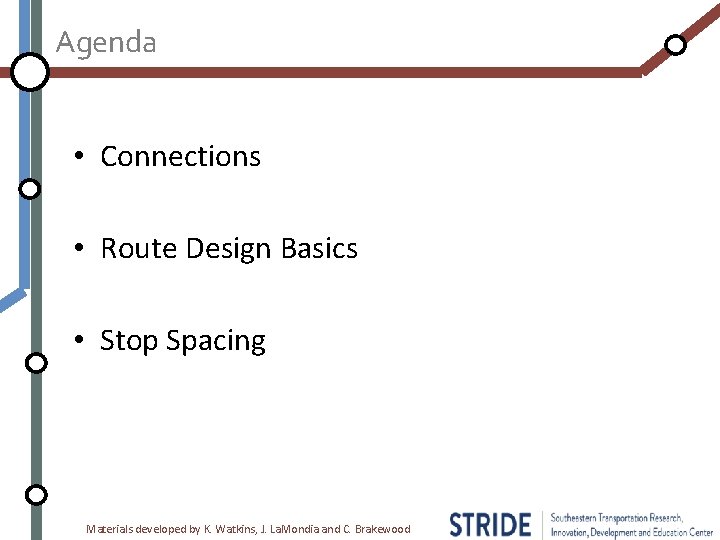 Agenda

• Connections

• Route Design Basics

• Stop Spacing

Materials developed by K. Watkins, J. LaMondia and C. Brakewood

STRIDE Southeastern Transportation Research, Innovation, Development and Education Center